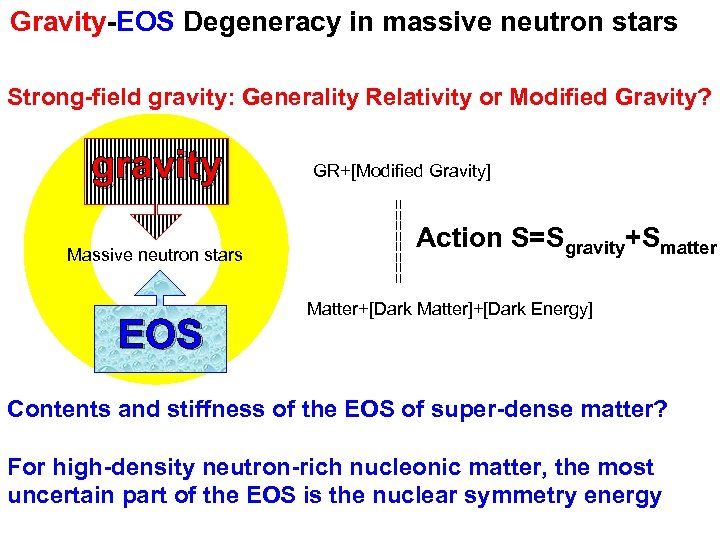 Gravity-EOS Degeneracy in massive neutron stars

Strong-field gravity: Generality Relativity or Modified Gravity?

gravity

Massive neutron stars

EOS

GR+[Modified Gravity]

Action $S=S_{gravity}+S_{matter}$

Matter+[Dark Matter]+[Dark Energy]

Contents and stiffness of the EOS of super-dense matter?

For high-density neutron-rich nucleonic matter, the most uncertain part of the EOS is the nuclear symmetry energy